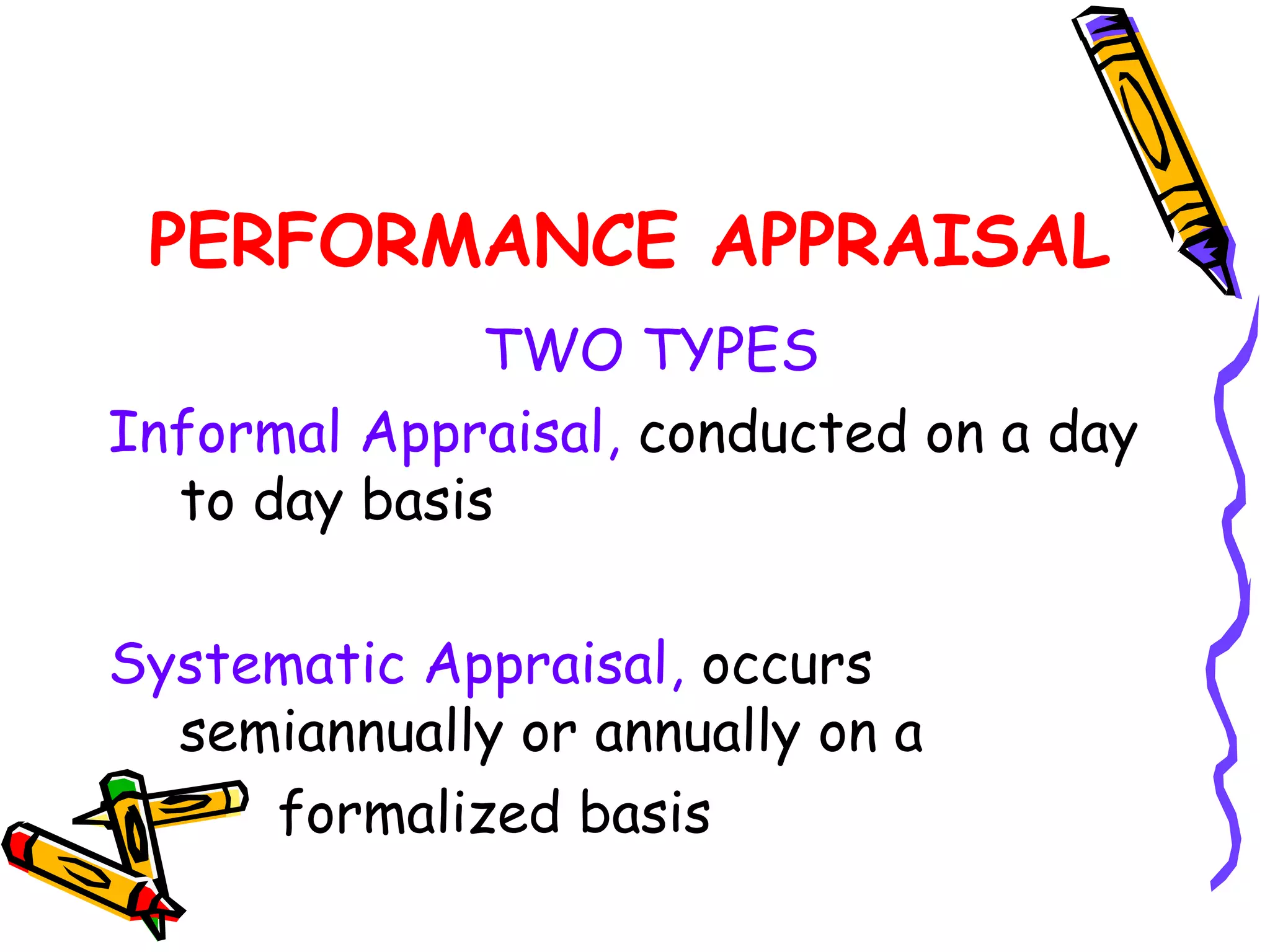 PERFORMANCE APPRAISAL

TWO TYPES

Informal Appraisal, conducted on a day to day basis

Systematic Appraisal, occurs semiannually or annually on a formalized basis